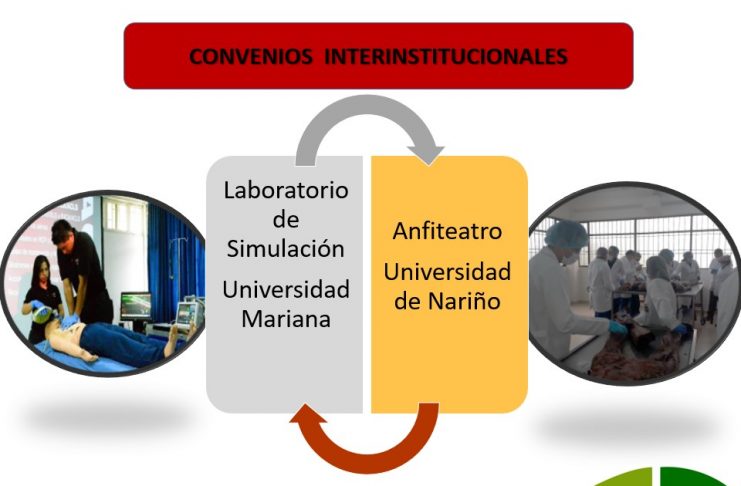 CONVENIOS INTERINSTITUCIONALES

Laboratorio de Simulación

Universidad Mariana

Anfiteatro

Universidad de Nariño